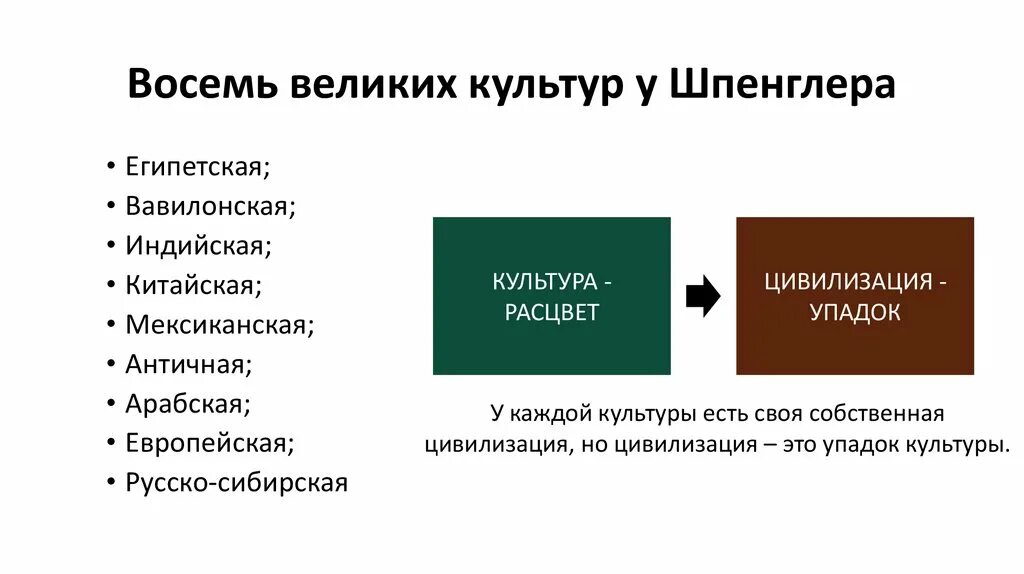 Восемь великих культур у Шпенглера

• Египетская;
• Вавилонская;
• Индийская;
• Китайская;
• Мексиканская;
• Античная;
• Арабская;
• Европейская;
• Русско-сибирская

КУЛЬТУРА - РАСЦВЕТ

ЦИВИЛИЗАЦИЯ - УПАДОК

У каждой культуры есть своя собственная цивилизация, но цивилизация – это упадок культуры.